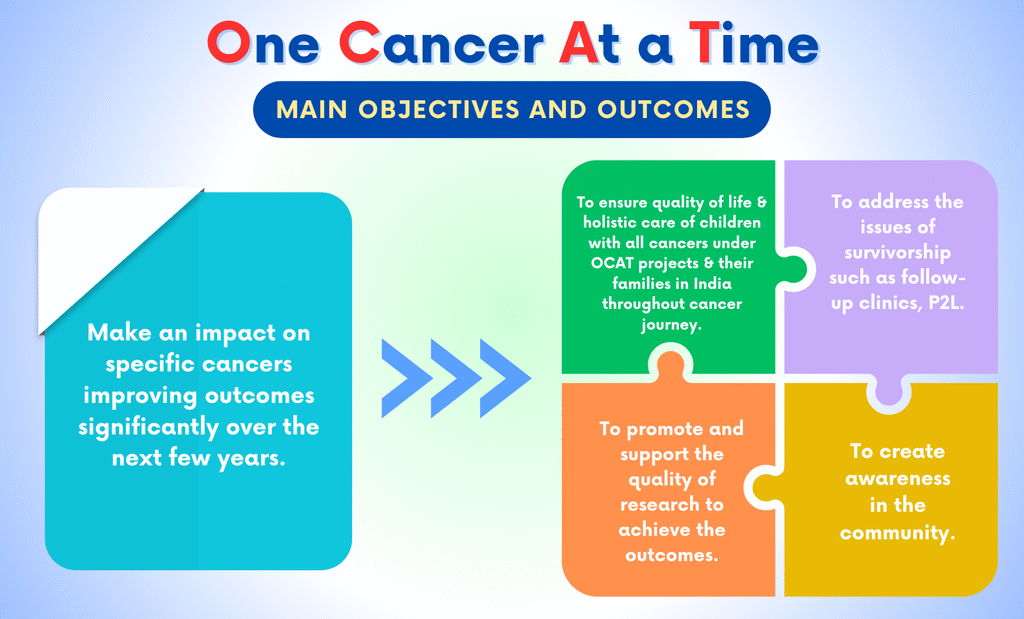 One Cancer At a Time

MAIN OBJECTIVES AND OUTCOMES

Make an impact on specific cancers improving outcomes significantly over the next few years.

To ensure quality of life & holistic care of children with all cancers under OCAT projects & their families in India throughout cancer journey.

To address the issues of survivorship such as follow-up clinics, P2L.

To promote and support the quality of research to achieve the outcomes.

To create awareness in the community.